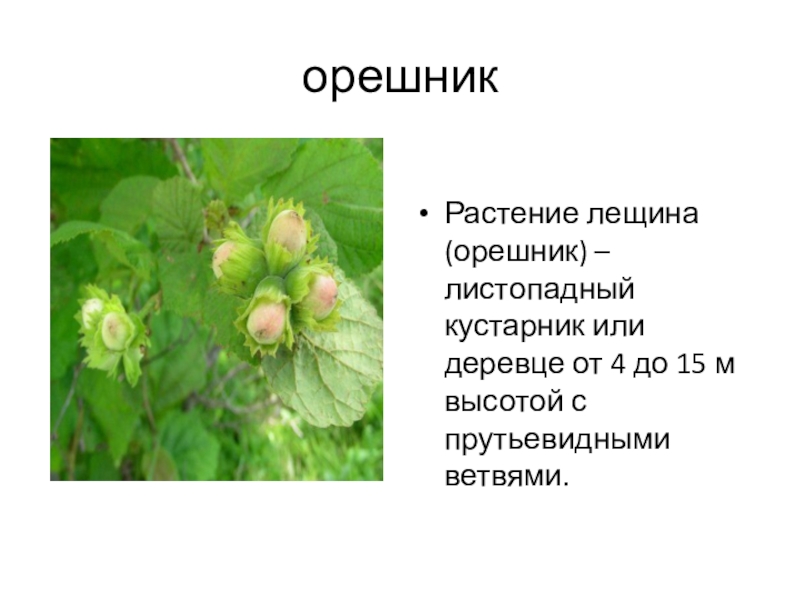 орешник

• Растение лещина (орешник) – листопадный кустарник или деревце от 4 до 15 м высотой с прутьевидными ветвями.